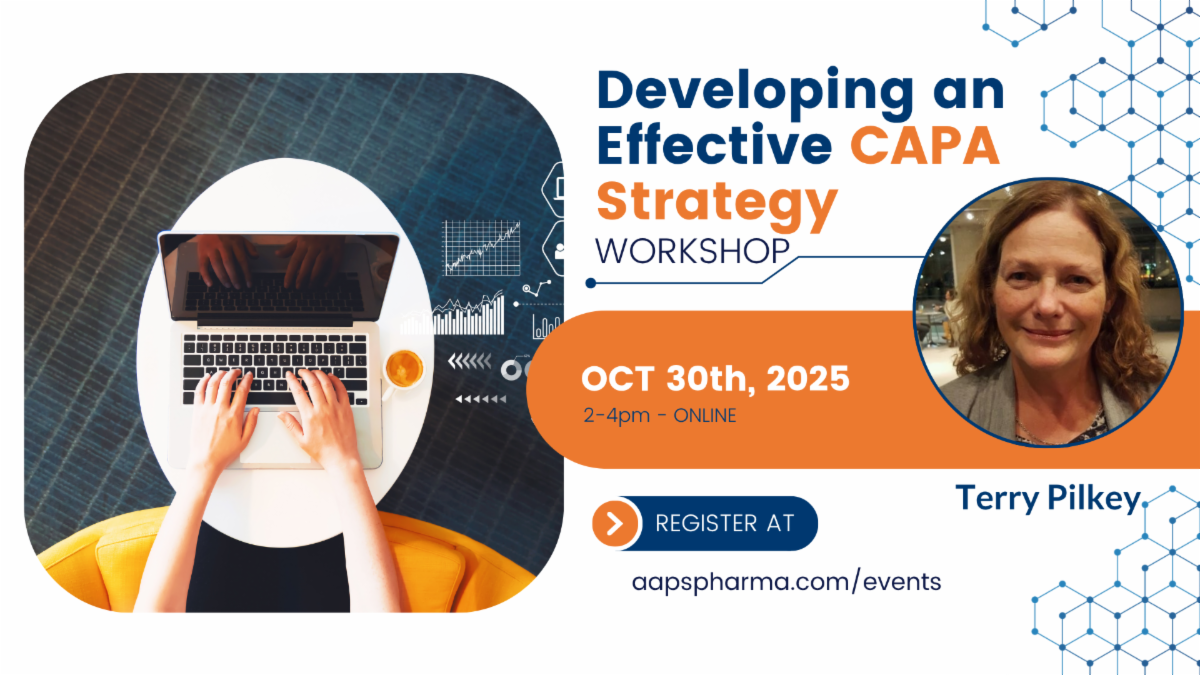 Developing an Effective CAPA Strategy
WORKSHOP

OCT 30th, 2025
2-4pm - ONLINE

Terry Pilkey

REGISTER AT

aapspharma.com/events